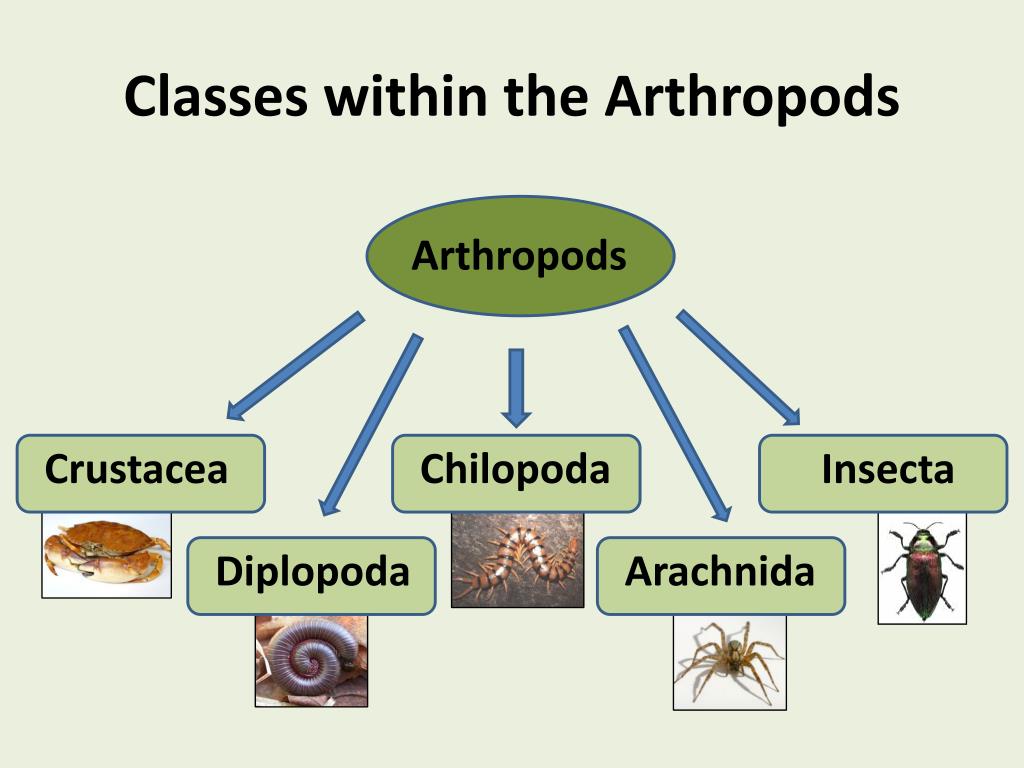 Classes within the Arthropods

Arthropods

Crustacea

Diplopoda

Chilopoda

Arachnida

Insecta